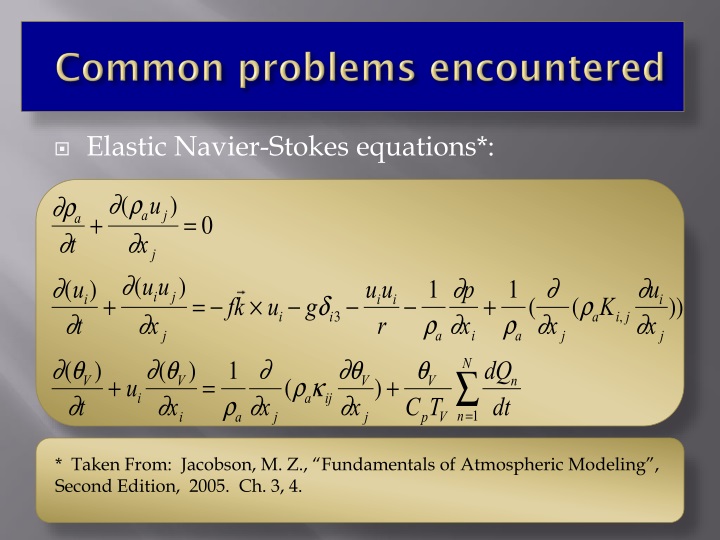 Common problems encountered

Elastic Navier-Stokes equations*:

$\frac{\partial \rho_a}{\partial t} + \frac{\partial(\rho_a u_j)}{\partial x_j} = 0$

$\frac{\partial(u_i)}{\partial t} + \frac{\partial(u_i u_j)}{\partial x_j} = -f\vec{k} \times u_i - g\delta_{i3} - \frac{u_i u_i}{r} - \frac{1}{\rho_a}\frac{\partial p}{\partial x_i} + \frac{1}{\rho_a}(\frac{\partial}{\partial x_j}(\rho_a K_{i,j}\frac{\partial u_i}{\partial x_j}))$

$\frac{\partial(\theta_V)}{\partial t} + u_i\frac{\partial(\theta_V)}{\partial x_i} = \frac{1}{\rho_a}\frac{\partial}{\partial x_j}(\rho_a \kappa_{ij}\frac{\partial \theta_V}{\partial x_j}) + \frac{\theta_V}{C_p T_V}\sum_{n=1}^{N}\frac{dQ_n}{dt}$

* Taken From: Jacobson, M. Z., “Fundamentals of Atmospheric Modeling”, Second Edition, 2005. Ch. 3, 4.